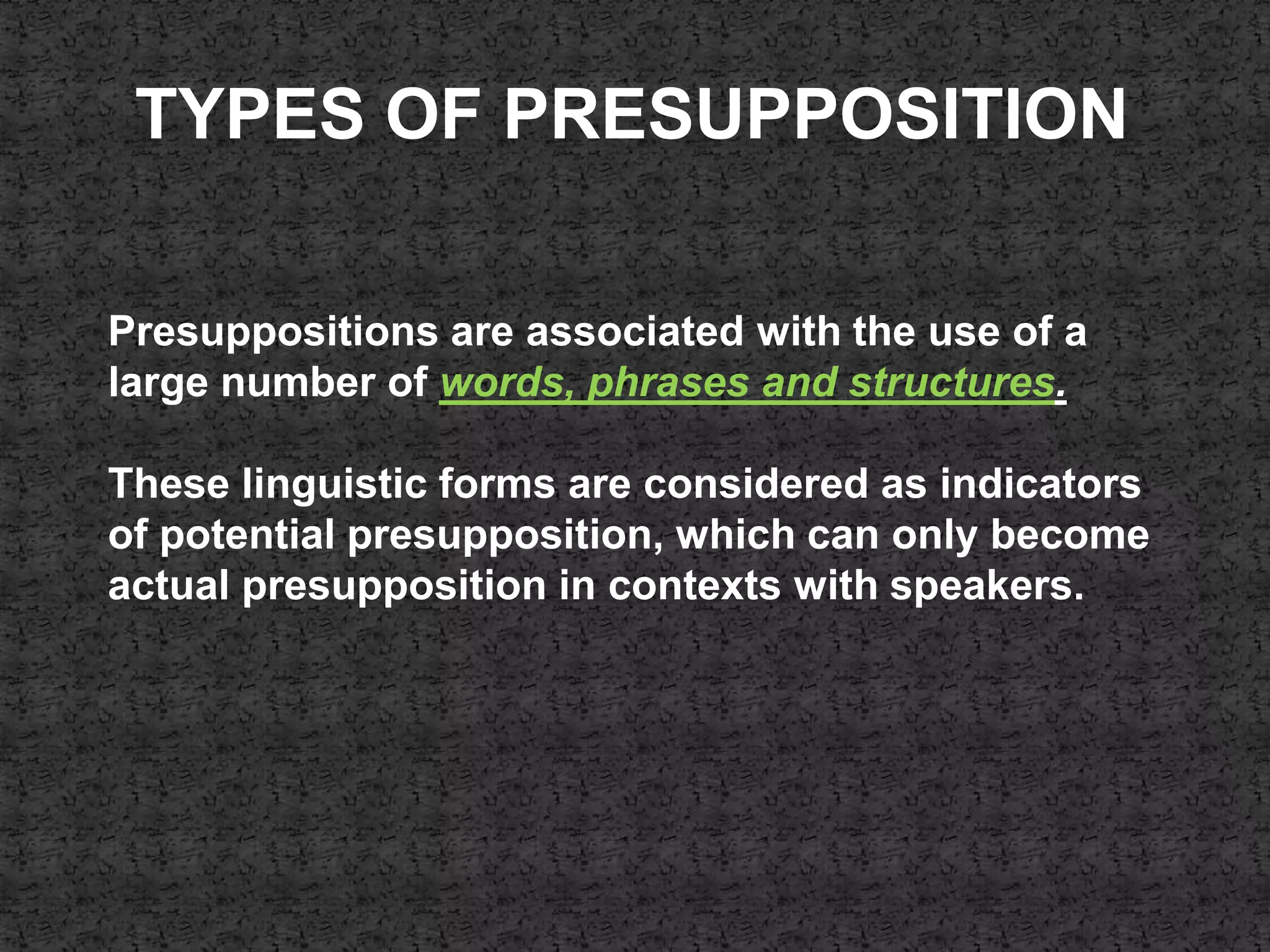 TYPES OF PRESUPPOSITION

Presuppositions are associated with the use of a large number of words, phrases and structures.

These linguistic forms are considered as indicators of potential presupposition, which can only become actual presupposition in contexts with speakers.